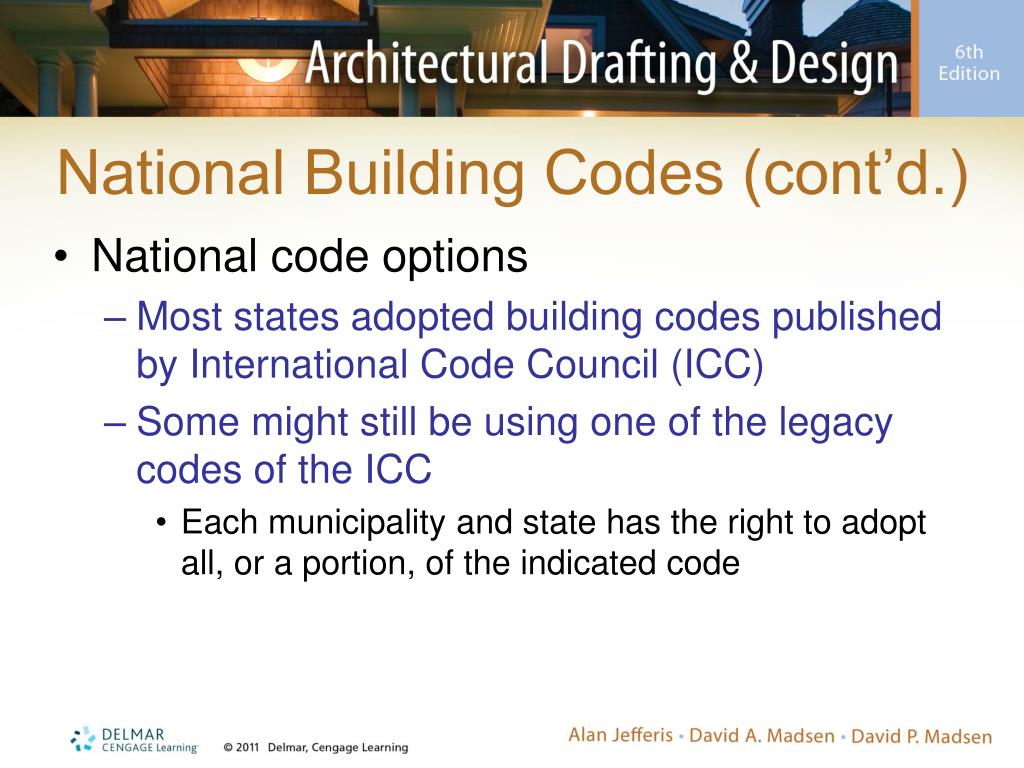 Architectural Drafting & Design 6th Edition

National Building Codes (cont'd.)

• National code options
– Most states adopted building codes published by International Code Council (ICC)
– Some might still be using one of the legacy codes of the ICC
• Each municipality and state has the right to adopt all, or a portion, of the indicated code

DELMAR CENGAGE Learning © 2011 Delmar, Cengage Learning

Alan Jefferis • David A. Madsen • David P. Madsen